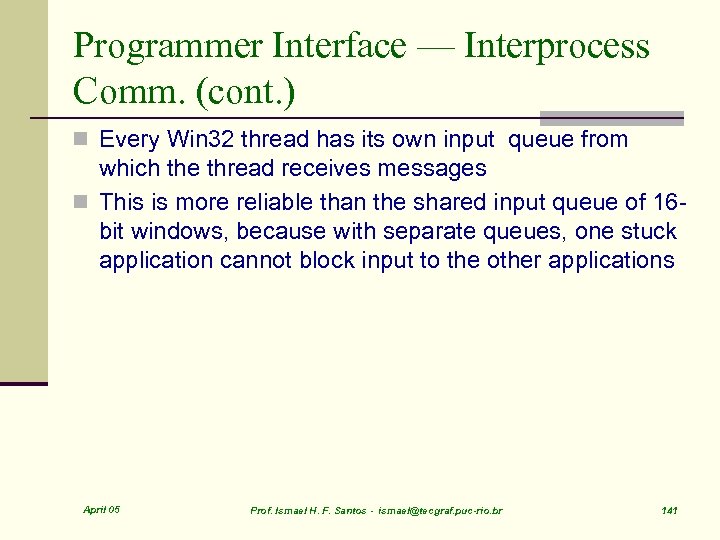 Programmer Interface — Interprocess Comm. (cont.)

Every Win32 thread has its own input queue from which the thread receives messages

This is more reliable than the shared input queue of 16-bit windows, because with separate queues, one stuck application cannot block input to the other applications

April 05

Prof. Ismael H. F. Santos - ismael@tecgraf.puc-rio.br

141